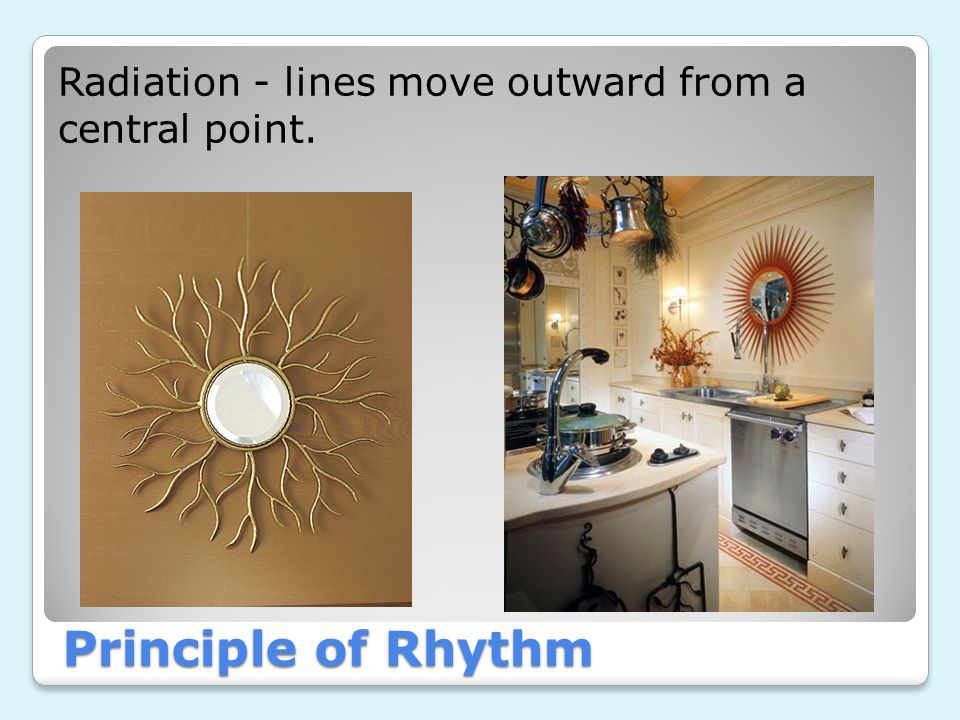 Radiation - lines move outward from a central point.

Principle of Rhythm